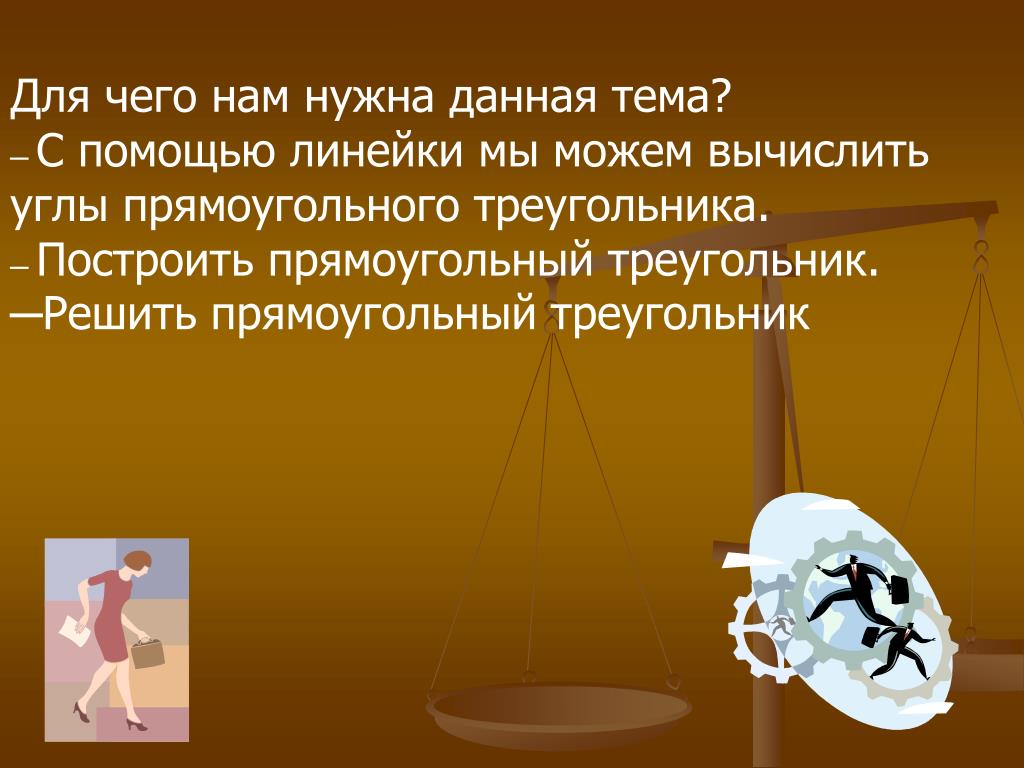 Для чего нам нужна данная тема?
– С помощью линейки мы можем вычислить углы прямоугольного треугольника.
– Построить прямоугольный треугольник.
—Решить прямоугольный треугольник